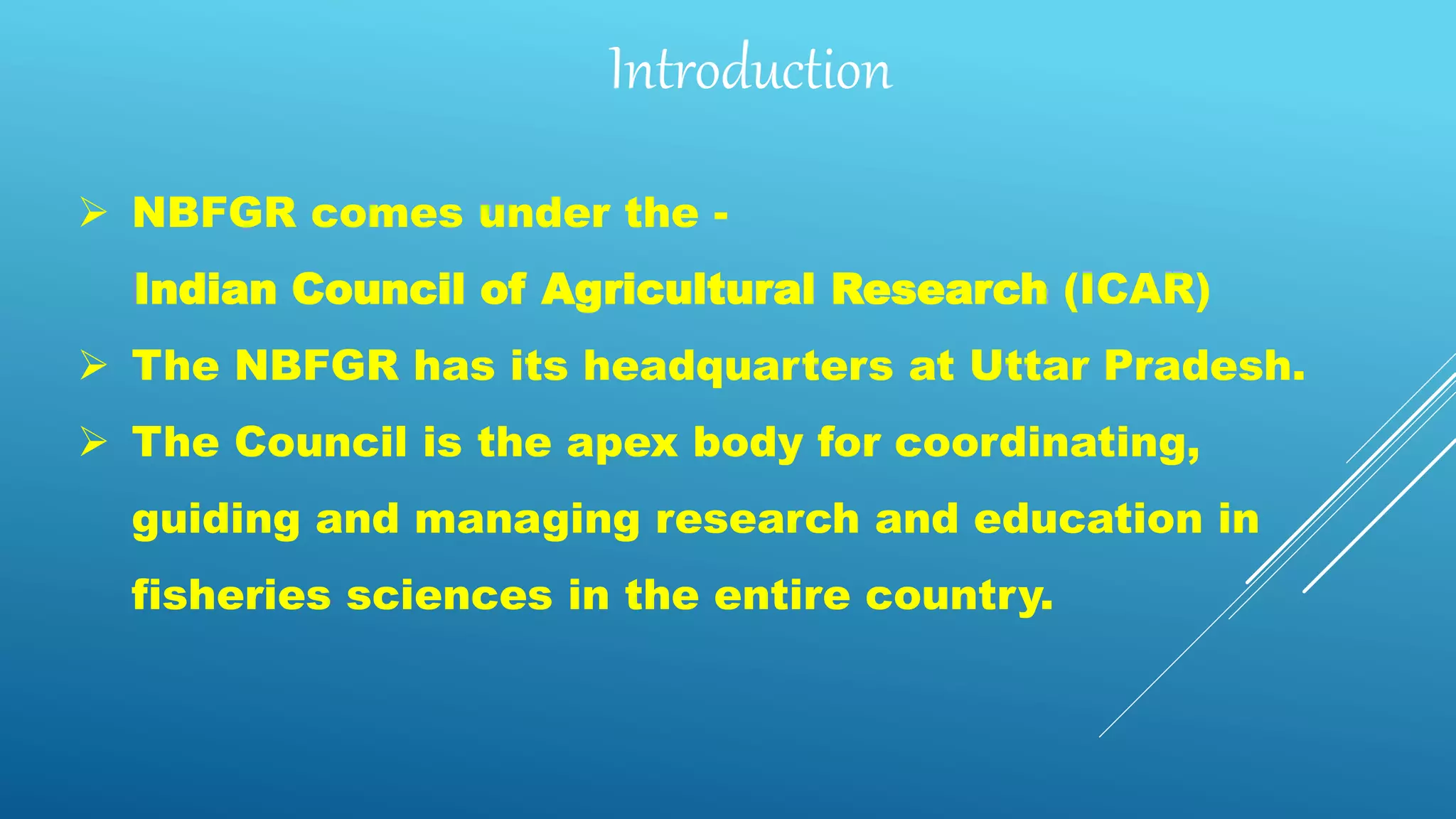 Introduction

➢ NBFGR comes under the -
Indian Council of Agricultural Research (ICAR)

➢ The NBFGR has its headquarters at Uttar Pradesh.

➢ The Council is the apex body for coordinating, guiding and managing research and education in fisheries sciences in the entire country.